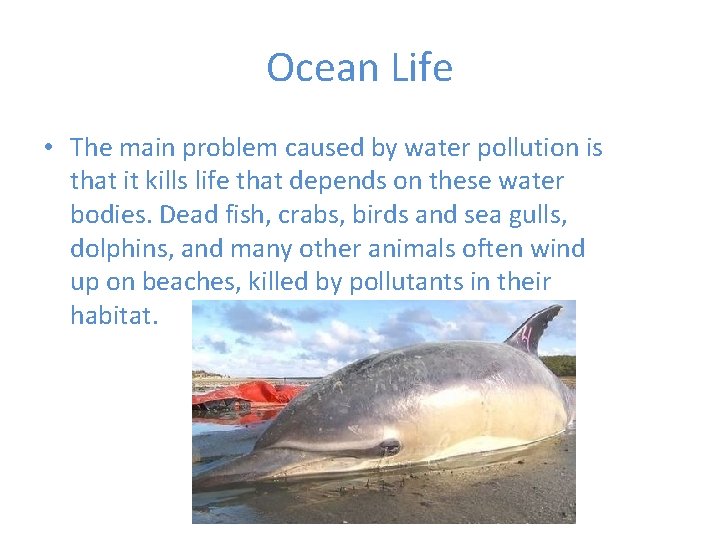 Ocean Life

• The main problem caused by water pollution is that it kills life that depends on these water bodies. Dead fish, crabs, birds and sea gulls, dolphins, and many other animals often wind up on beaches, killed by pollutants in their habitat.